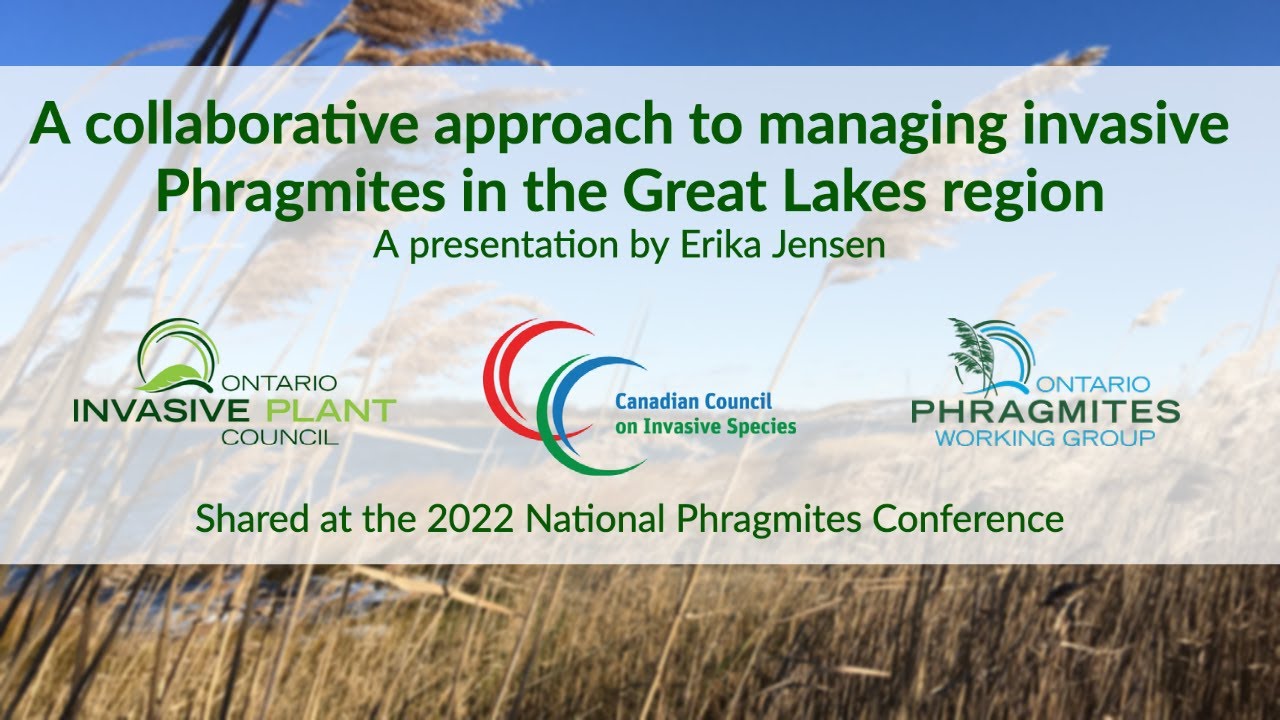 A collaborative approach to managing invasive Phragmites in the Great Lakes region
A presentation by Erika Jensen

ONTARIO
INVASIVE PLANT
COUNCIL

Canadian Council
on Invasive Species

ONTARIO
PHRAGMITES
WORKING GROUP

Shared at the 2022 National Phragmites Conference